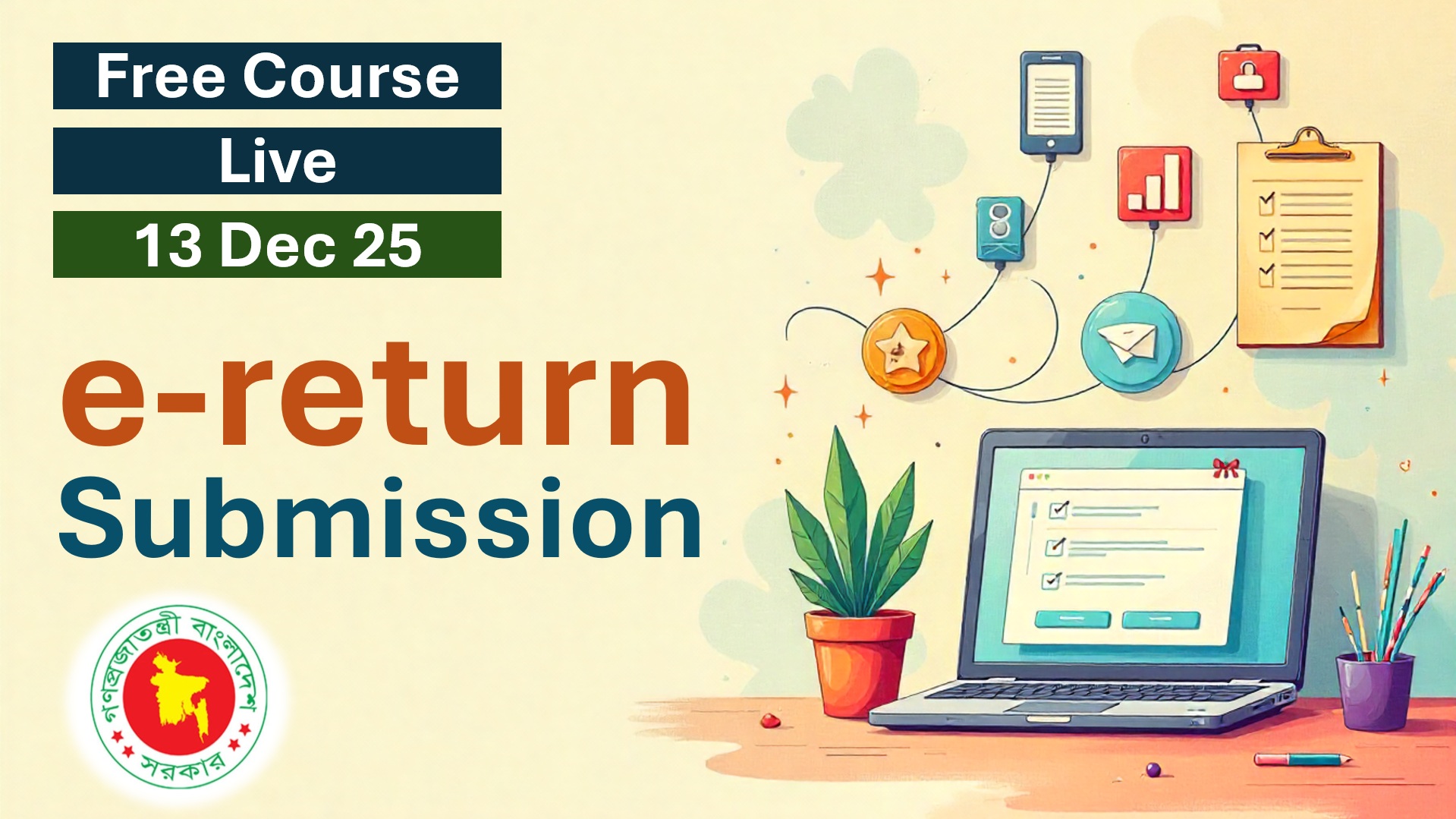 Free Course

Live

13 Dec 25

e-return
Submission

গণপ্রজাতন্ত্রী বাংলাদেশ
সরকার